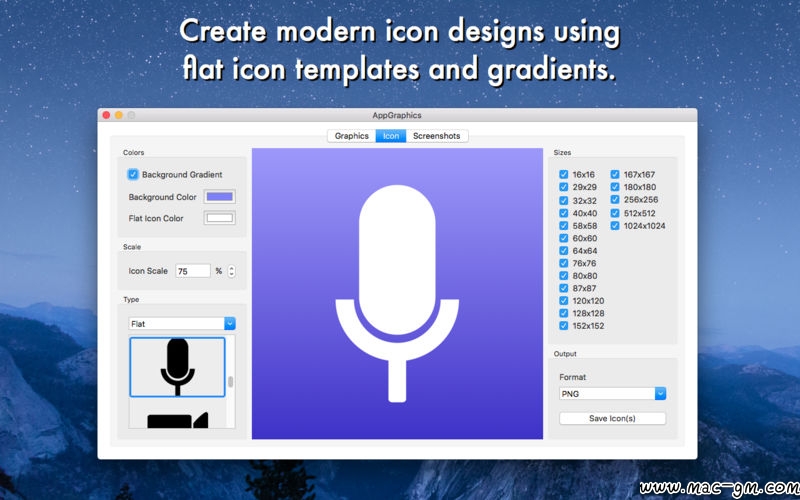 Create modern icon designs using flat icon templates and gradients.

AppGraphics

Graphics Icon Screenshots

Colors

Background Gradient

Background Color

Flat Icon Color

Scale

Icon Scale 75 %

Type

Flat

Sizes

16x16
29x29
32x32
40x40
58x58
60x60
64x64
76x76
80x80
87x87
120x120
128x128
152x152
167x167
180x180
256x256
512x512
1024x1024

Output

Format

PNG

Save Icon(s)

www.mac-gm.com